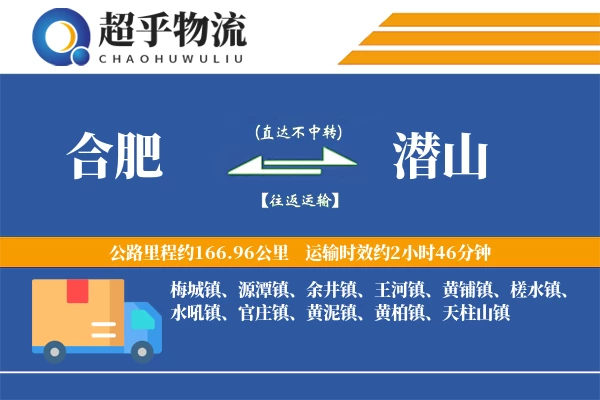 超乎物流
CHAOHUWULIU

合肥

(直达不中转)

【往返运输】

潜山

公路里程约166.96公里 运输时效约2小时46分钟

梅城镇、源潭镇、余井镇、王河镇、黄铺镇、槎水镇、水吼镇、官庄镇、黄泥镇、黄柏镇、天柱山镇